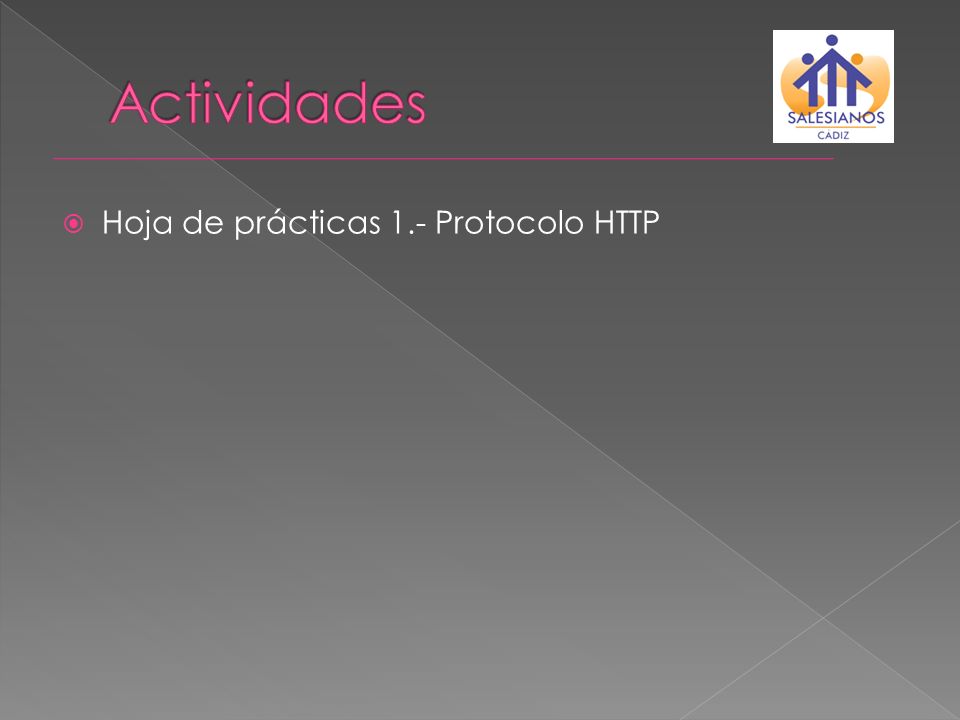 Actividades

SALESIANOS
CADIZ

Hoja de prácticas 1.- Protocolo HTTP